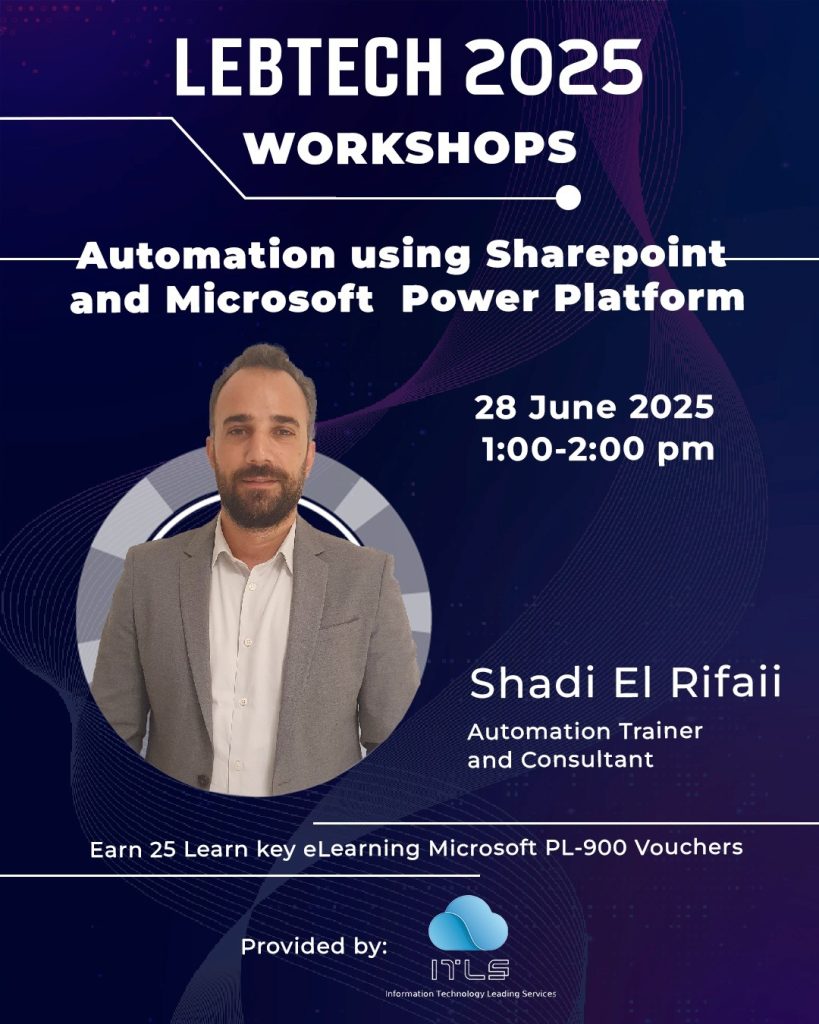 LEBTECH 2025
WORKSHOPS

Automation using Sharepoint and Microsoft Power Platform

28 June 2025
1:00-2:00 pm

Shadi El Rifaii
Automation Trainer and Consultant

Earn 25 Learn key eLearning Microsoft PL-900 Vouchers

Provided by:
ITLS
Information Technology Leading Services